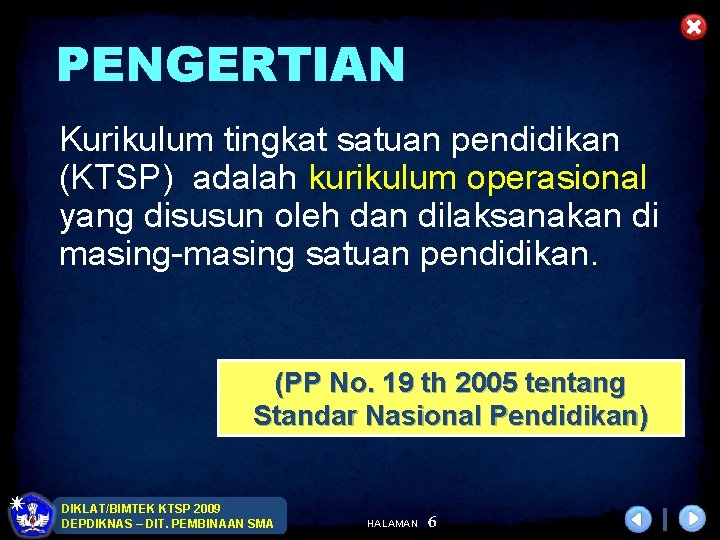 PENGERTIAN

Kurikulum tingkat satuan pendidikan (KTSP) adalah kurikulum operasional yang disusun oleh dan dilaksanakan di masing-masing satuan pendidikan.

(PP No. 19 th 2005 tentang Standar Nasional Pendidikan)

DIKLAT/BIMTEK KTSP 2009
DEPDIKNAS – DIT. PEMBINAAN SMA

HALAMAN 6